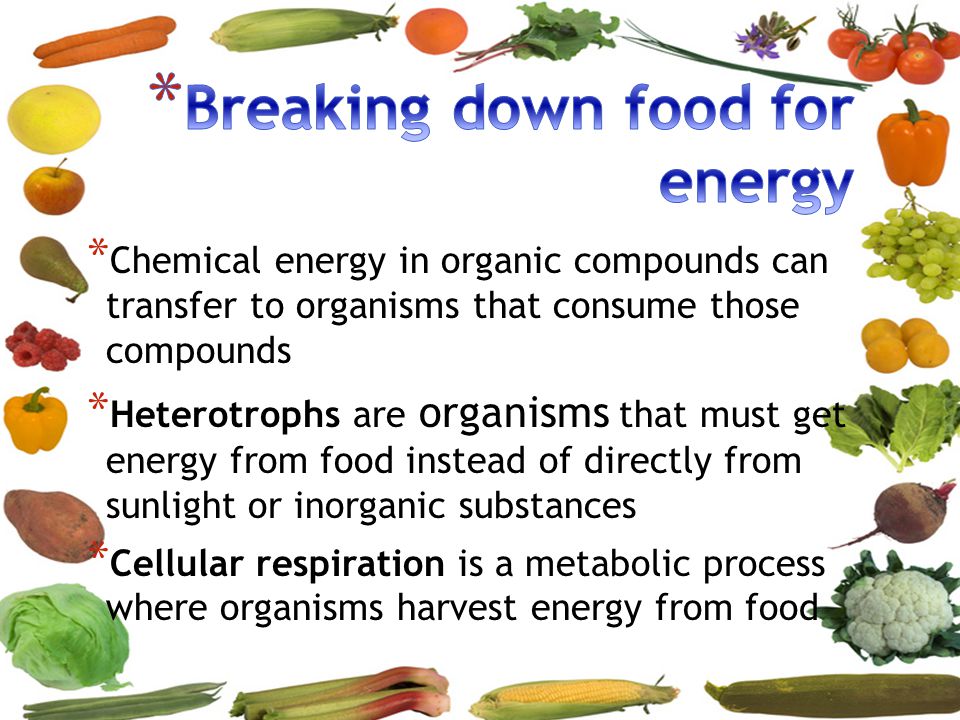 *Breaking down food for energy

*Chemical energy in organic compounds can transfer to organisms that consume those compounds

*Heterotrophs are organisms that must get energy from food instead of directly from sunlight or inorganic substances

*Cellular respiration is a metabolic process where organisms harvest energy from food